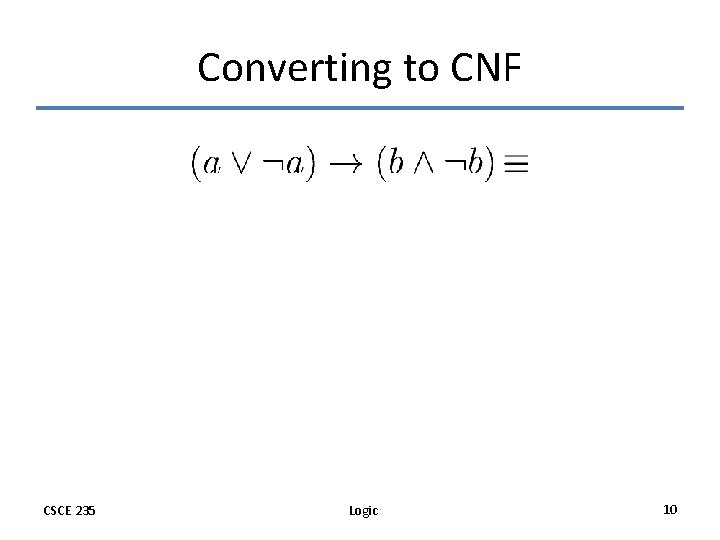 Converting to CNF

$(a \vee \neg a) \rightarrow (b \wedge \neg b) \equiv$

CSCE 235

Logic

10